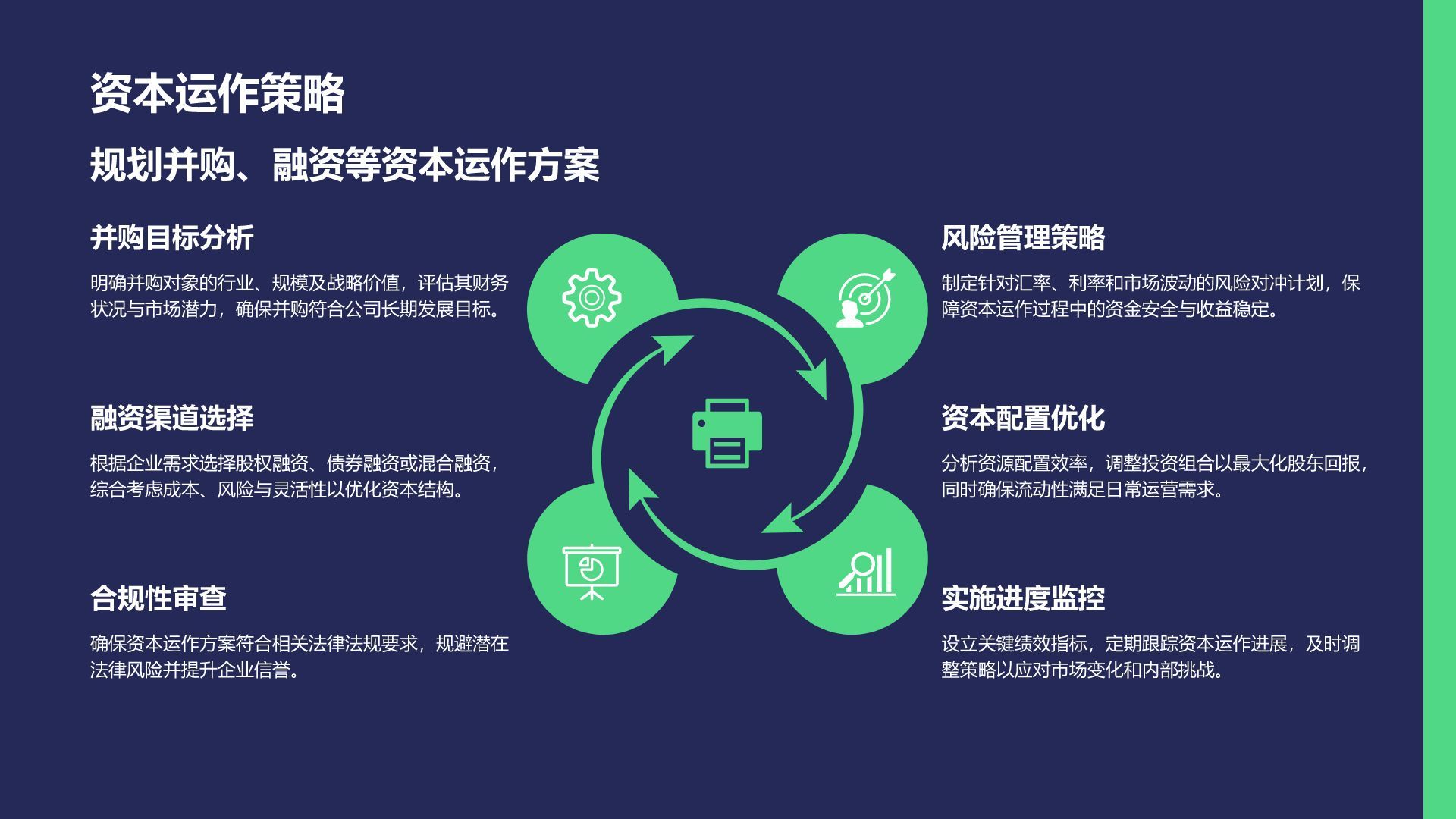 资本运作策略

规划并购、融资等资本运作方案

并购目标分析

明确并购对象的行业、规模及战略价值，评估其财务状况与市场潜力，确保并购符合公司长期发展目标。

融资渠道选择

根据企业需求选择股权融资、债券融资或混合融资，综合考虑成本、风险与灵活性以优化资本结构。

合规性审查

确保资本运作方案符合相关法律法规要求，规避潜在法律风险并提升企业信誉。

风险管理策略

制定针对汇率、利率和市场波动的风险对冲计划，保障资本运作过程中的资金安全与收益稳定。

资本配置优化

分析资源配置效率，调整投资组合以最大化股东回报，同时确保流动性满足日常运营需求。

实施进度监控

设立关键绩效指标，定期跟踪资本运作进展，及时调整策略以应对市场变化和内部挑战。